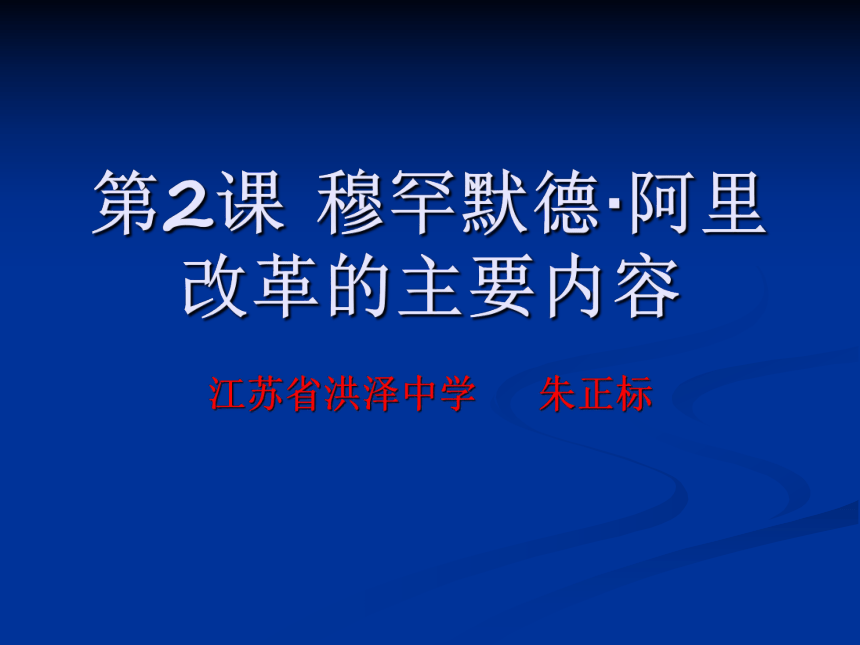 第2课 穆罕默德·阿里改革的主要内容

江苏省洪泽中学 朱正标